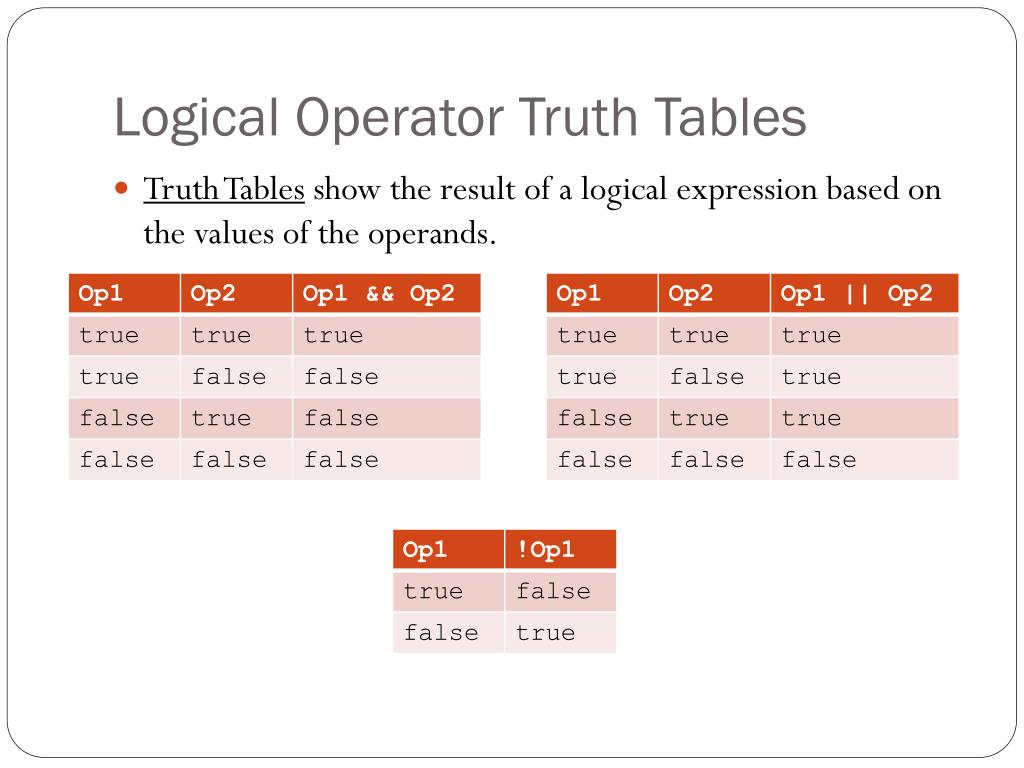 Logical Operator Truth Tables

Truth Tables show the result of a logical expression based on the values of the operands.

| Op1 | Op2 | Op1 && Op2 |
|---|---|---|
| true | true | true |
| true | false | false |
| false | true | false |
| false | false | false |

| Op1 | Op2 | Op1 \|\| Op2 |
|---|---|---|
| true | true | true |
| true | false | true |
| false | true | true |
| false | false | false |

| Op1 | !Op1 |
|---|---|
| true | false |
| false | true |